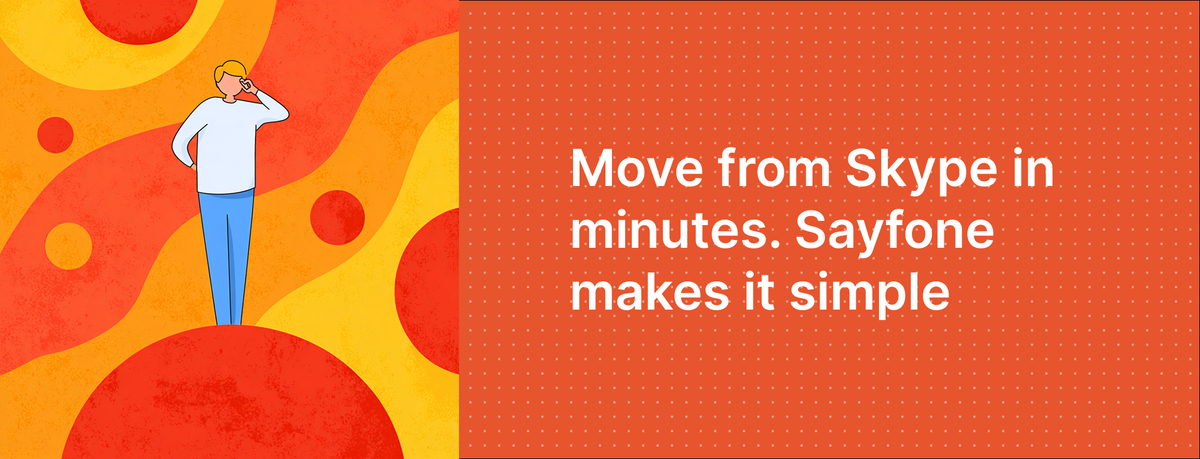 Move from Skype in minutes. Sayfone makes it simple